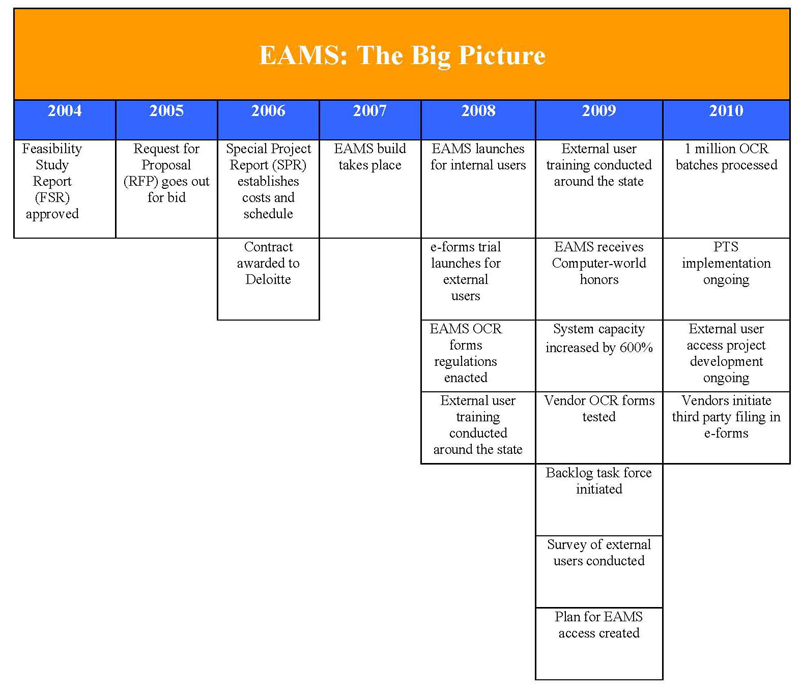 EAMS: The Big Picture

| 2004 | 2005 | 2006 | 2007 | 2008 | 2009 | 2010 |
|---|---|---|---|---|---|---|
| Feasibility Study Report (FSR) approved | Request for Proposal (RFP) goes out for bid | Special Project Report (SPR) establishes costs and schedule | EAMS build takes place | EAMS launches for internal users | External user training conducted around the state | 1 million OCR batches processed |
| | | Contract awarded to Deloitte | | e-forms trial launches for external users | EAMS receives Computer-world honors | PTS implementation ongoing |
| | | | | EAMS OCR forms regulations enacted | System capacity increased by 600% | External user access project development ongoing |
| | | | | External user training conducted around the state | Vendor OCR forms tested | Vendors initiate third party filing in e-forms |
| | | | | | Backlog task force initiated | |
| | | | | | Survey of external users conducted | |
| | | | | | Plan for EAMS access created | |